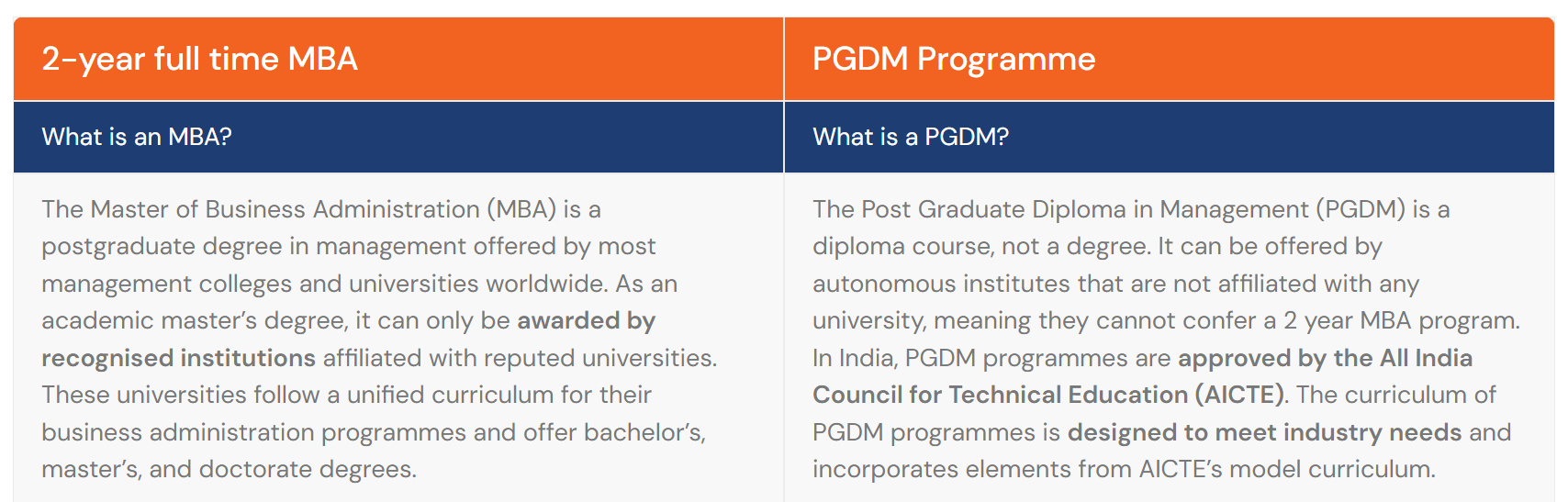 | 2-year full time MBA | PGDM Programme |
|---|---|
| What is an MBA? | What is a PGDM? |
| The Master of Business Administration (MBA) is a postgraduate degree in management offered by most management colleges and universities worldwide. As an academic master's degree, it can only be awarded by recognised institutions affiliated with reputed universities. These universities follow a unified curriculum for their business administration programmes and offer bachelor's, master's, and doctorate degrees. | The Post Graduate Diploma in Management (PGDM) is a diploma course, not a degree. It can be offered by autonomous institutes that are not affiliated with any university, meaning they cannot confer a 2 year MBA program. In India, PGDM programmes are approved by the All India Council for Technical Education (AICTE). The curriculum of PGDM programmes is designed to meet industry needs and incorporates elements from AICTE's model curriculum. |